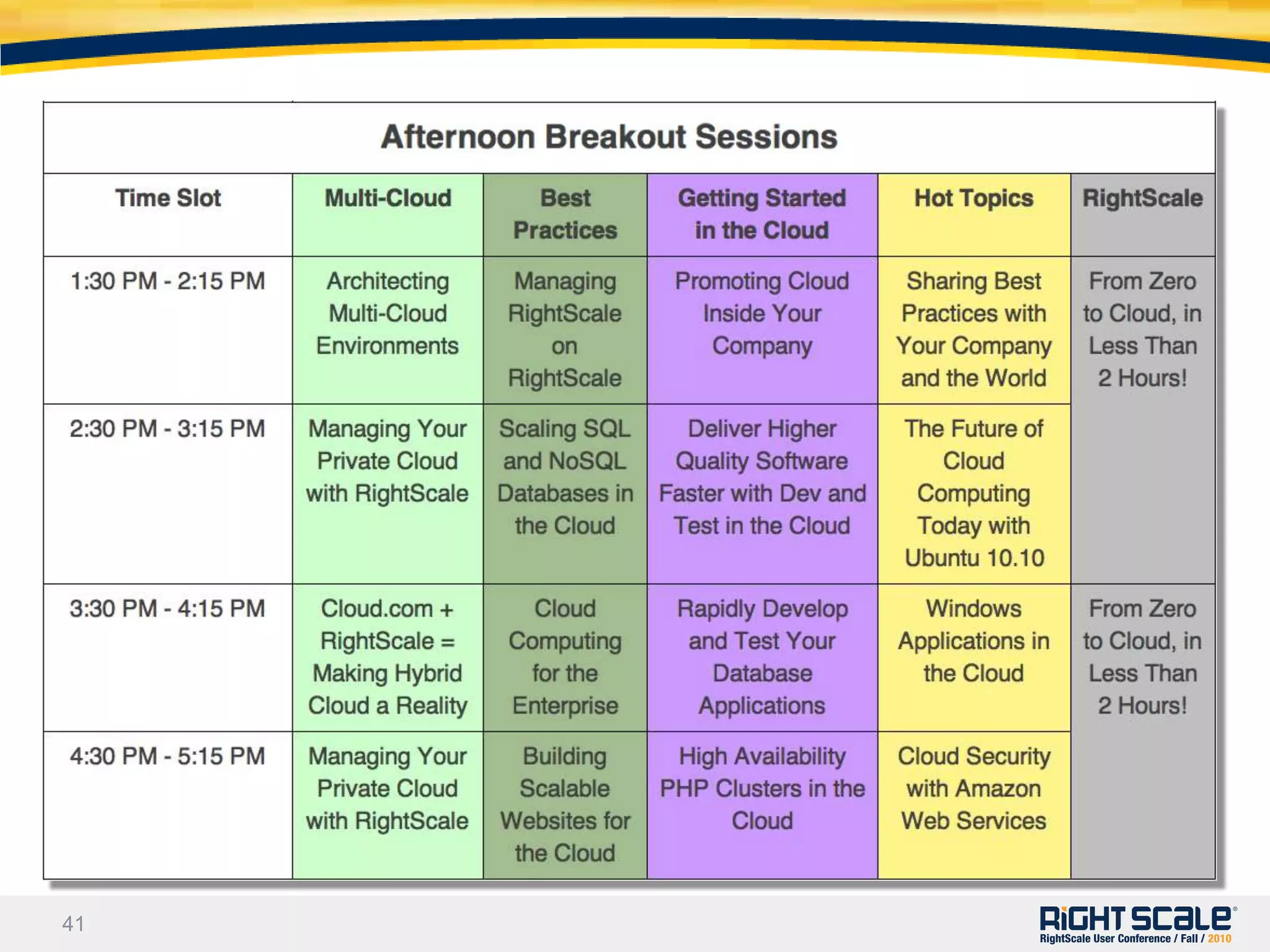 Afternoon Breakout Sessions

| Time Slot | Multi-Cloud | Best Practices | Getting Started in the Cloud | Hot Topics | RightScale |
|---|---|---|---|---|---|
| 1:30 PM - 2:15 PM | Architecting Multi-Cloud Environments | Managing RightScale on RightScale | Promoting Cloud Inside Your Company | Sharing Best Practices with Your Company and the World | From Zero to Cloud, in Less Than 2 Hours! |
| 2:30 PM - 3:15 PM | Managing Your Private Cloud with RightScale | Scaling SQL and NoSQL Databases in the Cloud | Deliver Higher Quality Software Faster with Dev and Test in the Cloud | The Future of Cloud Computing Today with Ubuntu 10.10 | |
| 3:30 PM - 4:15 PM | Cloud.com + RightScale = Making Hybrid Cloud a Reality | Cloud Computing for the Enterprise | Rapidly Develop and Test Your Database Applications | Windows Applications in the Cloud | From Zero to Cloud, in Less Than 2 Hours! |
| 4:30 PM - 5:15 PM | Managing Your Private Cloud with RightScale | Building Scalable Websites for the Cloud | High Availability PHP Clusters in the Cloud | Cloud Security with Amazon Web Services | |

41

RIGHTSCALE®
RightScale User Conference / Fall / 2010